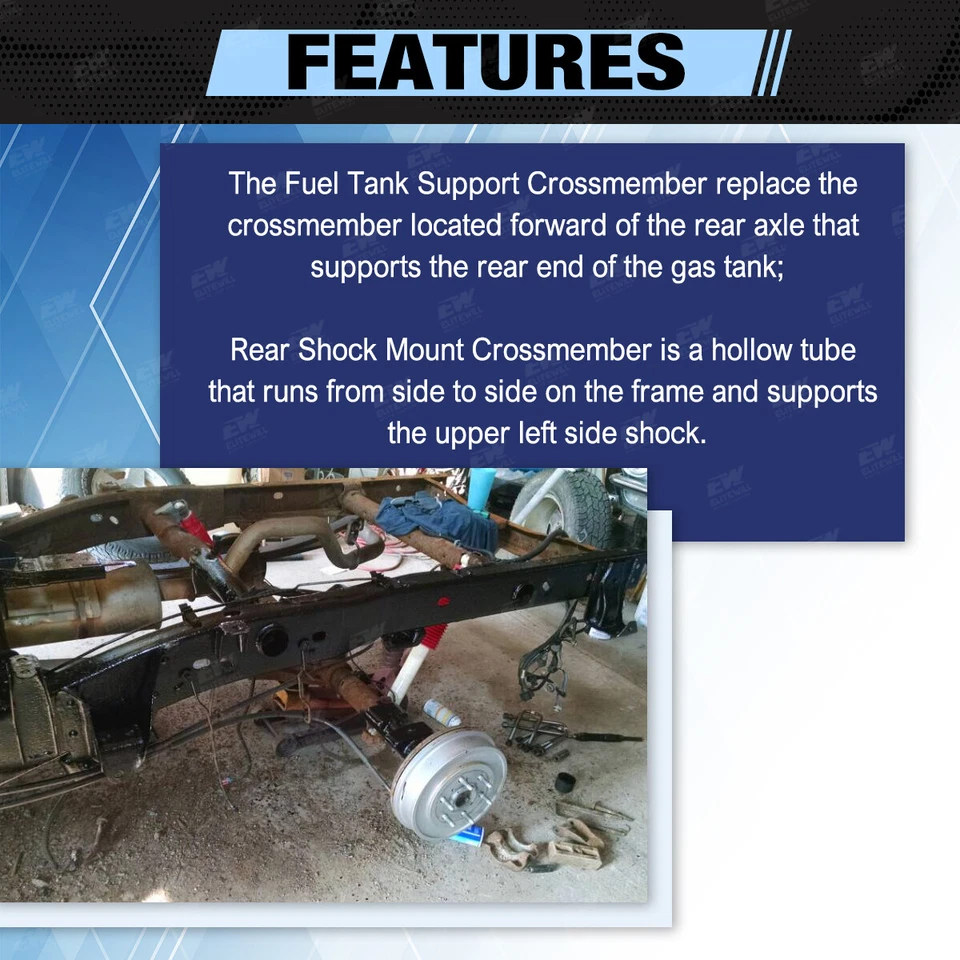 FEATURES

The Fuel Tank Support Crossmember replace the crossmember located forward of the rear axle that supports the rear end of the gas tank;

Rear Shock Mount Crossmember is a hollow tube that runs from side to side on the frame and supports the upper left side shock.